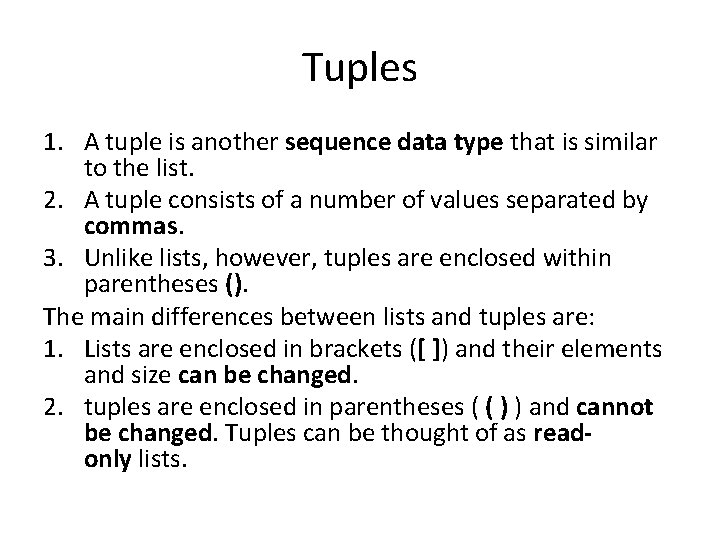 Tuples

1. A tuple is another sequence data type that is similar to the list.
2. A tuple consists of a number of values separated by commas.
3. Unlike lists, however, tuples are enclosed within parentheses ().

The main differences between lists and tuples are:
1. Lists are enclosed in brackets ([ ]) and their elements and size can be changed.
2. tuples are enclosed in parentheses ( ( ) ) and cannot be changed. Tuples can be thought of as read-only lists.